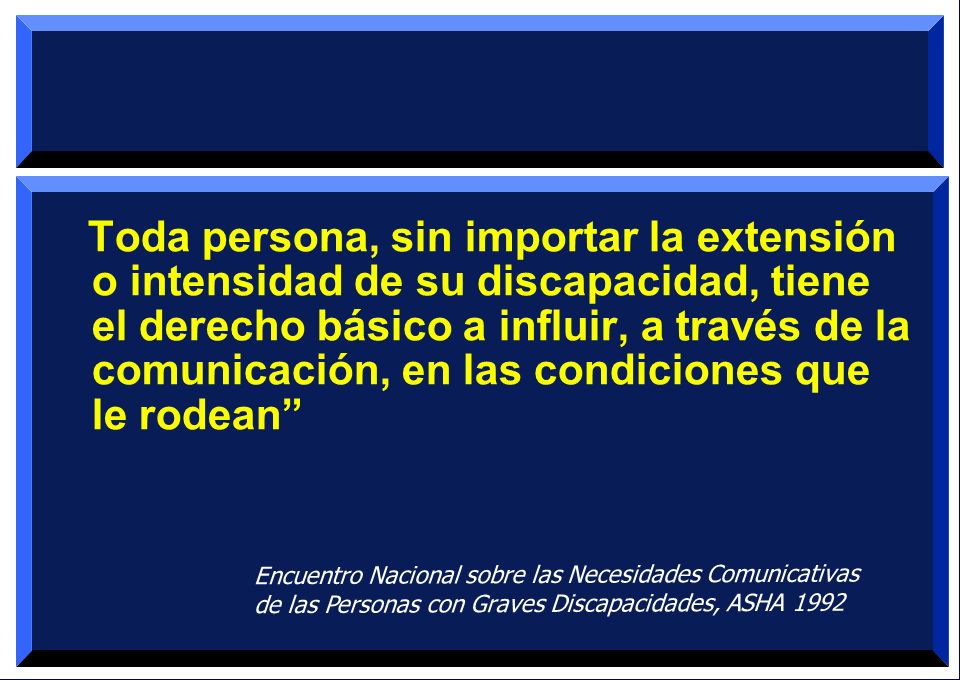 Toda persona, sin importar la extensión o intensidad de su discapacidad, tiene el derecho básico a influir, a través de la comunicación, en las condiciones que le rodean”

Encuentro Nacional sobre las Necesidades Comunicativas de las Personas con Graves Discapacidades, ASHA 1992